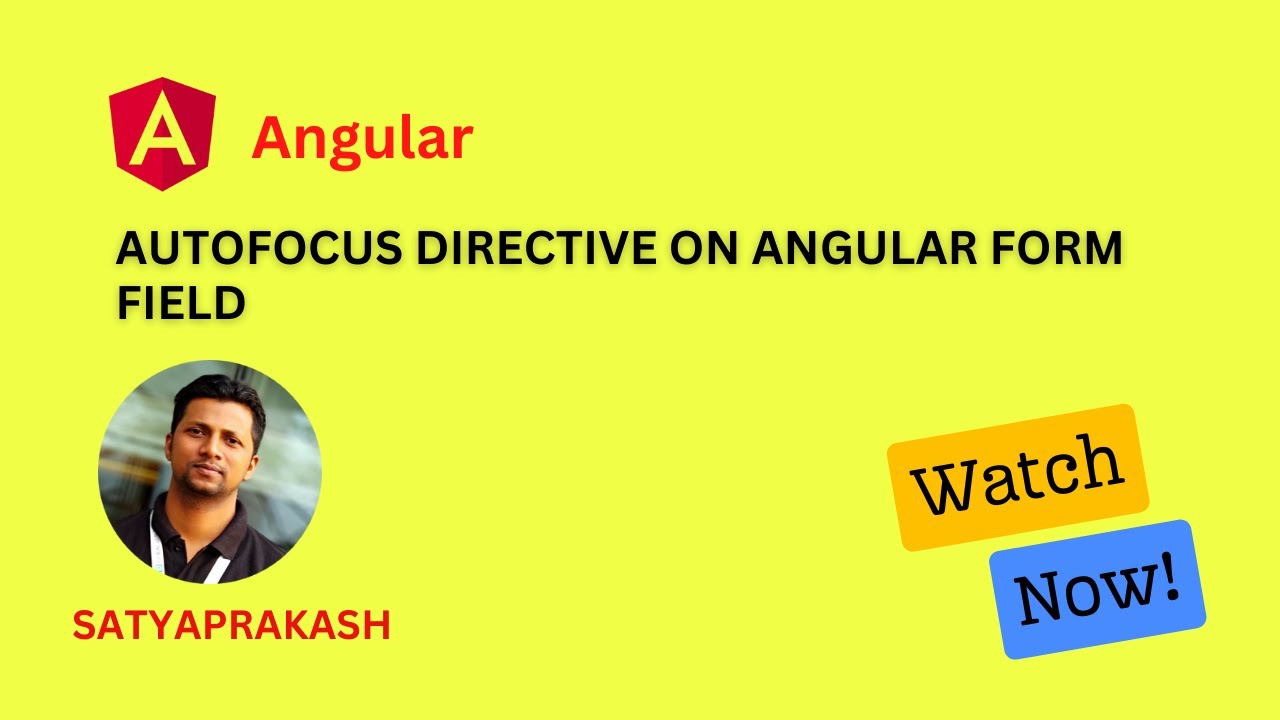 A

Angular

AUTOFOCUS DIRECTIVE ON ANGULAR FORM FIELD

SATYAPRAKASH

Watch

Now!